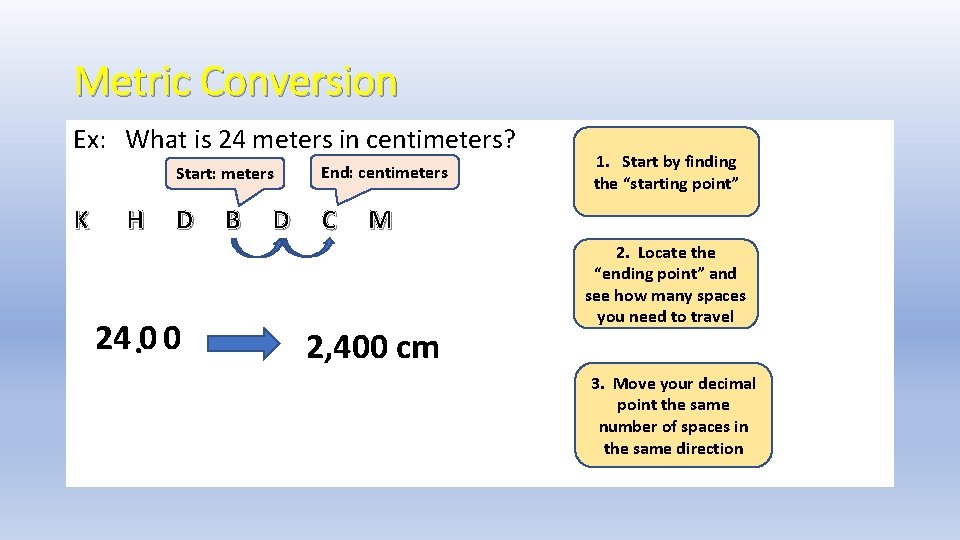 Metric Conversion

Ex: What is 24 meters in centimeters?

Start: meters

End: centimeters

K H D B D C M

24.0 0

2,400 cm

1. Start by finding the "starting point"

2. Locate the "ending point" and see how many spaces you need to travel

3. Move your decimal point the same number of spaces in the same direction